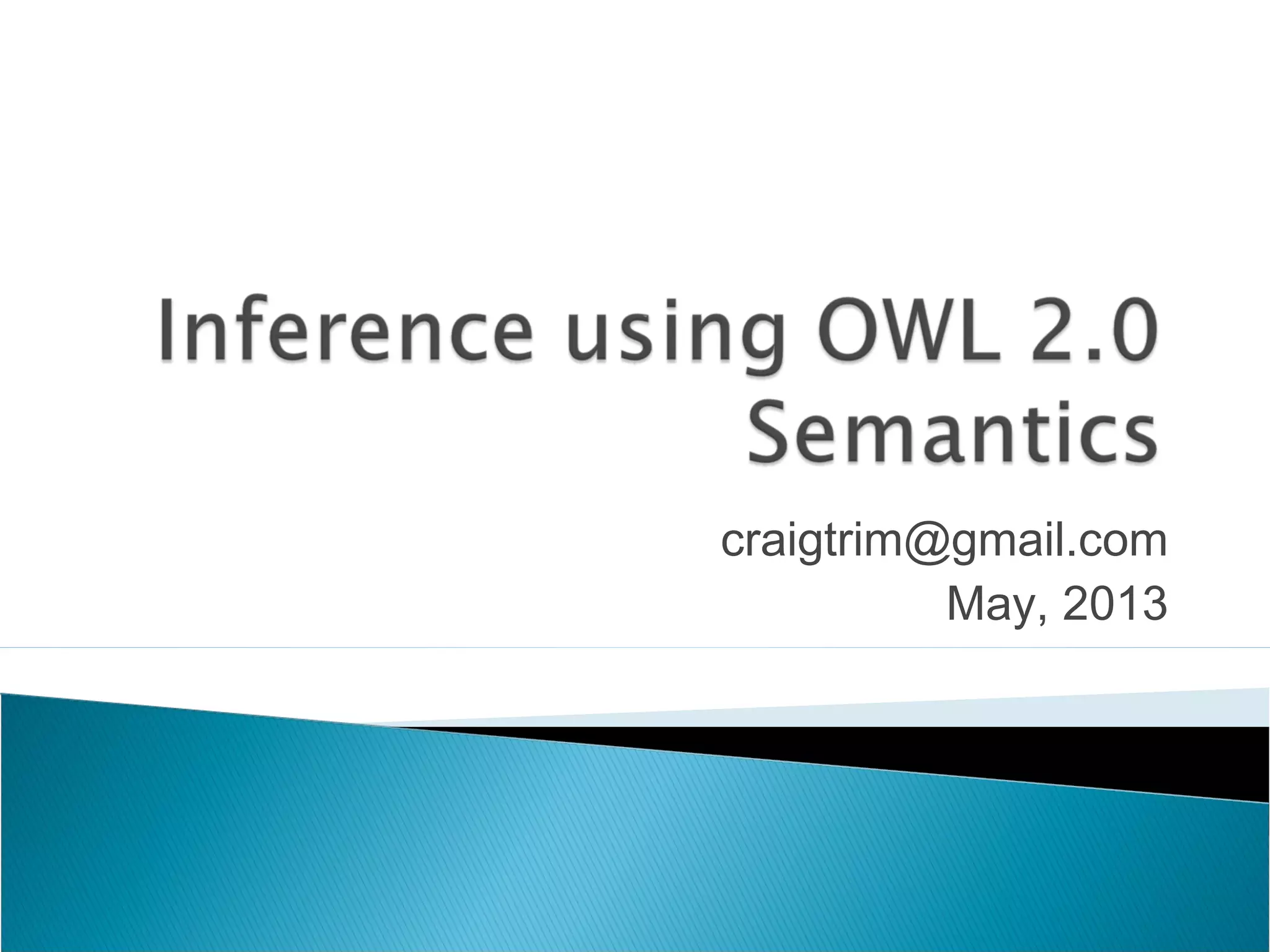 Inference using OWL 2.0 Semantics

craigtrim@gmail.com
May, 2013